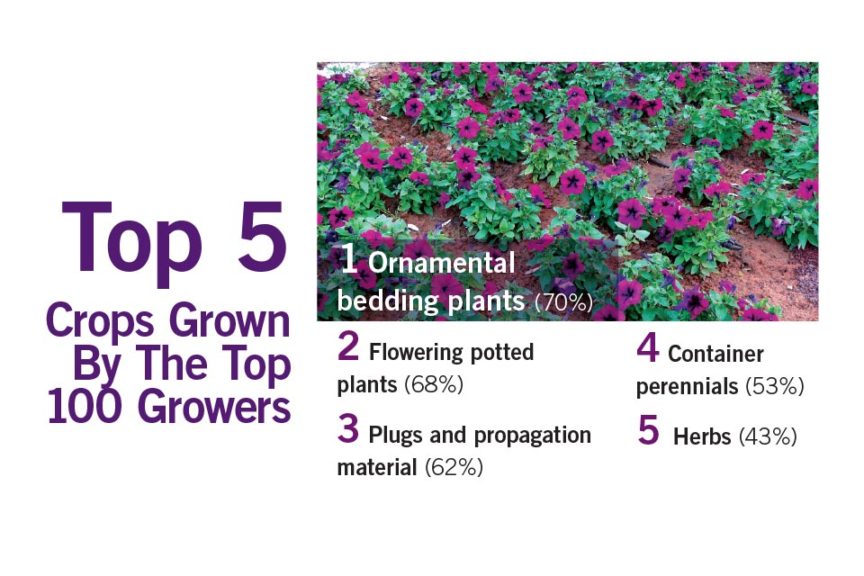 Top 5

Crops Grown By The Top 100 Growers

1 Ornamental bedding plants (70%)

2 Flowering potted plants (68%)

3 Plugs and propagation material (62%)

4 Container perennials (53%)

5 Herbs (43%)